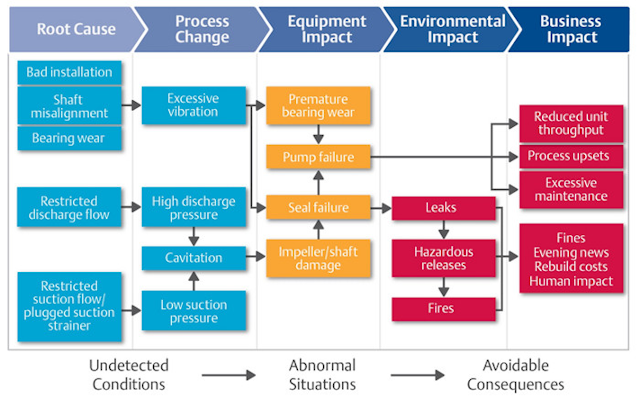 Root Cause

Process Change

Equipment Impact

Environmental Impact

Business Impact

Bad installation

Shaft misalignment

Bearing wear

Restricted discharge flow

Restricted suction flow/ plugged suction strainer

Excessive vibration

High discharge pressure

Cavitation

Low suction pressure

Premature bearing wear

Pump failure

Seal failure

Impeller/shaft damage

Leaks

Hazardous releases

Fires

Reduced unit throughput

Process upsets

Excessive maintenance

Fines
Evening news
Rebuild costs
Human impact

Undetected Conditions

Abnormal Situations

Avoidable Consequences